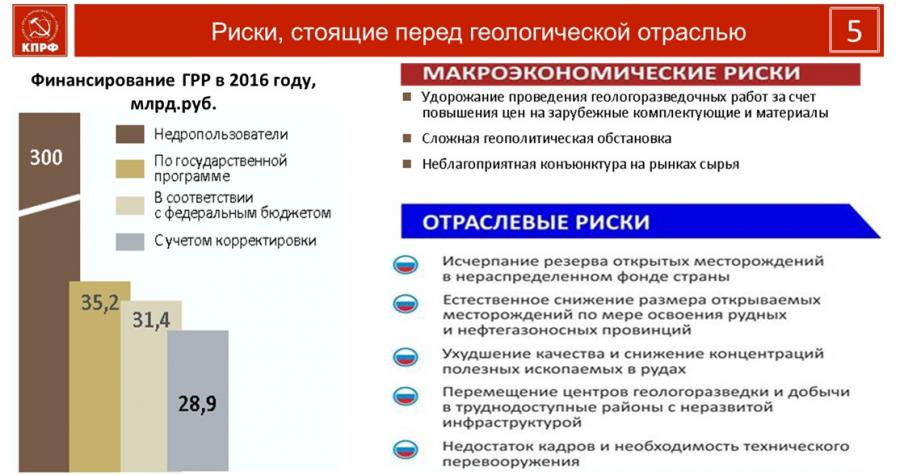 КПРФ

Риски, стоящие перед геологической отраслью

5

Финансирование ГРР в 2016 году, млрд.руб.

Недропользователи

По государственной программе

В соответствии с федеральным бюджетом

С учетом корректировки

300

35,2

31,4

28,9

МАКРОЭКОНОМИЧЕСКИЕ РИСКИ

Удорожание проведения геологоразведочных работ за счет повышения цен на зарубежные комплектующие и материалы

Сложная геополитическая обстановка

Неблагоприятная конъюнктура на рынках сырья

ОТРАСЛЕВЫЕ РИСКИ

Исчерпание резерва открытых месторождений в нераспределенном фонде страны

Естественное снижение размера открываемых месторождений по мере освоения рудных и нефтегазоносных провинций

Ухудшение качества и снижение концентраций полезных ископаемых в рудах

Перемещение центров геологоразведки и добычи в труднодоступные районы с неразвитой инфраструктурой

Недостаток кадров и необходимость технического перевооружения